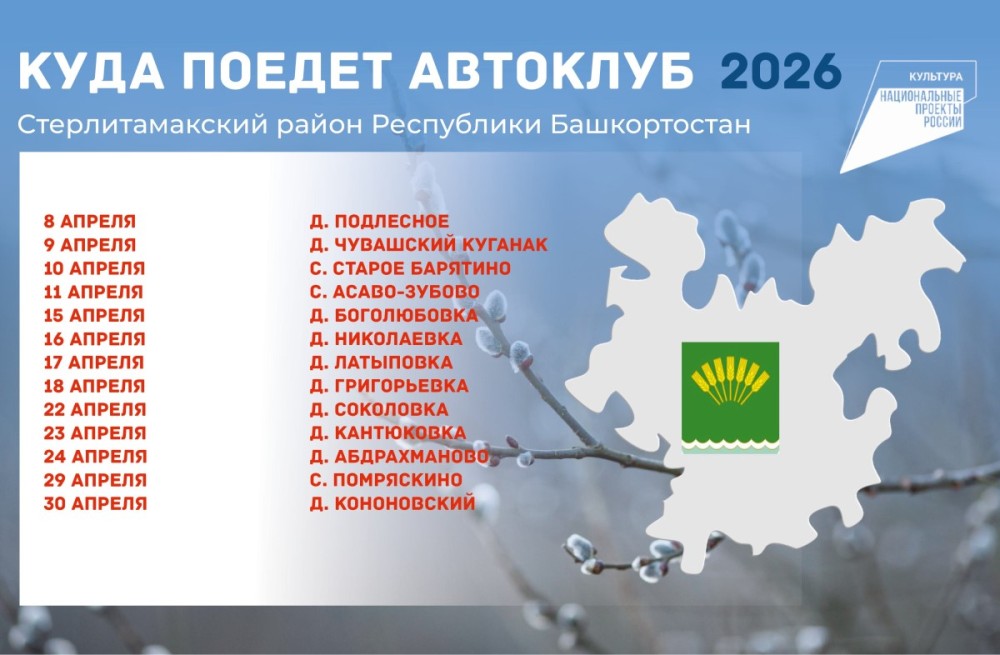 КУДА ПОЕДЕТ АВТОКЛУБ 2026

Стерлитамакский район Республики Башкортостан

КУЛЬТУРА
НАЦИОНАЛЬНЫЕ ПРОЕКТЫ РОССИИ

| | |
|---|---|
| 8 АПРЕЛЯ | Д. ПОДЛЕСНОЕ |
| 9 АПРЕЛЯ | Д. ЧУВАШСКИЙ КУГАНАК |
| 10 АПРЕЛЯ | С. СТАРОЕ БАРЯТИНО |
| 11 АПРЕЛЯ | С. АСАВО-ЗУБОВО |
| 15 АПРЕЛЯ | Д. БОГОЛЮБОВКА |
| 16 АПРЕЛЯ | Д. НИКОЛАЕВКА |
| 17 АПРЕЛЯ | Д. ЛАТЫПОВКА |
| 18 АПРЕЛЯ | Д. ГРИГОРЬЕВКА |
| 22 АПРЕЛЯ | Д. СОКОЛОВКА |
| 23 АПРЕЛЯ | Д. КАНТЮКОВКА |
| 24 АПРЕЛЯ | Д. АБДРАХМАНОВО |
| 29 АПРЕЛЯ | С. ПОМРЯСКИНО |
| 30 АПРЕЛЯ | Д. КОНОНОВСКИЙ |